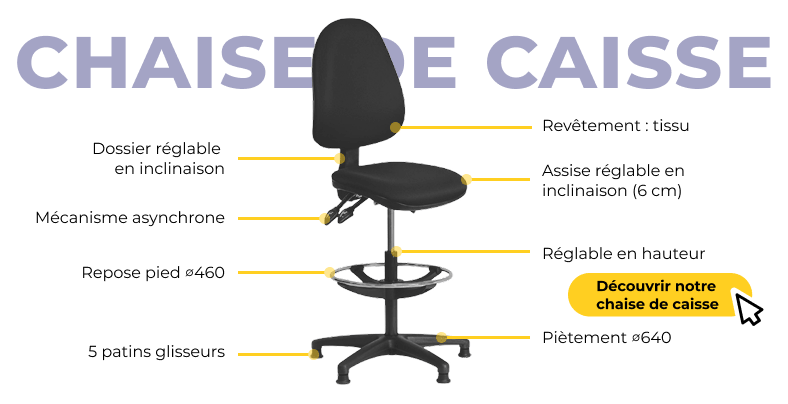 CHAISE DE CAISSE

Dossier réglable en inclinaison

Mécanisme asynchrone

Repose pied ⌀460

5 patins glisseurs

Revêtement : tissu

Assise réglable en inclinaison (6 cm)

Réglable en hauteur

Découvrir notre chaise de caisse

Piètement ⌀640